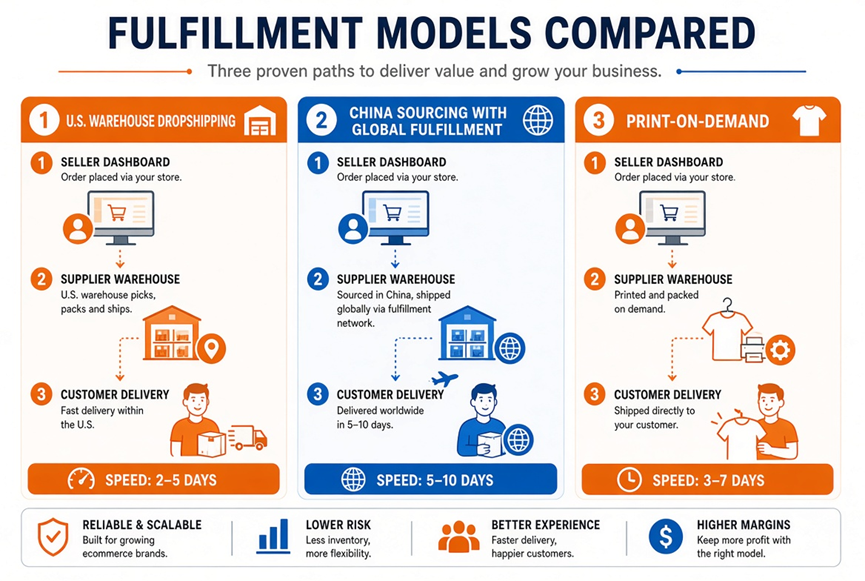 FULFILLMENT MODELS COMPARED

Three proven paths to deliver value and grow your business.

1 U.S. WAREHOUSE DROPSHIPPING

1 SELLER DASHBOARD
Order placed via your store.

2 SUPPLIER WAREHOUSE
U.S. warehouse picks, packs and ships.

3 CUSTOMER DELIVERY
Fast delivery within the U.S.

SPEED: 2–5 DAYS

2 CHINA SOURCING WITH GLOBAL FULFILLMENT

1 SELLER DASHBOARD
Order placed via your store.

2 SUPPLIER WAREHOUSE
Sourced in China, shipped globally via fulfillment network.

3 CUSTOMER DELIVERY
Delivered worldwide in 5–10 days.

SPEED: 5–10 DAYS

3 PRINT-ON-DEMAND

1 SELLER DASHBOARD
Order placed via your store.

2 SUPPLIER WAREHOUSE
Printed and packed on demand.

3 CUSTOMER DELIVERY
Shipped directly to your customer.

SPEED: 3–7 DAYS

RELIABLE & SCALABLE
Built for growing ecommerce brands.

LOWER RISK
Less inventory, more flexibility.

BETTER EXPERIENCE
Faster delivery, happier customers.

HIGHER MARGINS
Keep more profit with the right model.